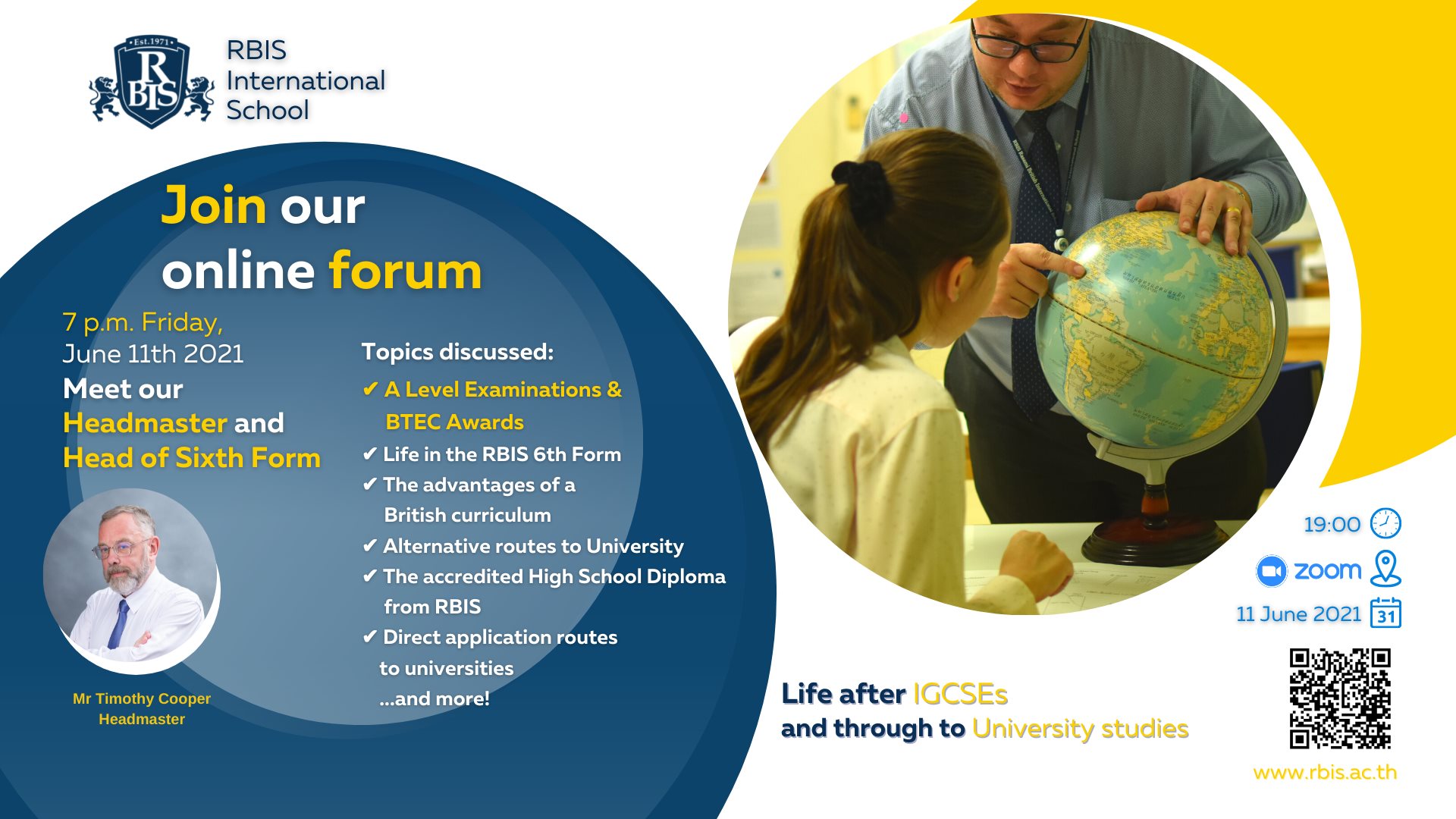 Est.1971
RBIS

RBIS International School

Join our online forum

7 p.m. Friday, June 11th 2021

Meet our Headmaster and Head of Sixth Form

Mr Timothy Cooper
Headmaster

Topics discussed:
✔ A Level Examinations & BTEC Awards
✔ Life in the RBIS 6th Form
✔ The advantages of a British curriculum
✔ Alternative routes to University
✔ The accredited High School Diploma from RBIS
✔ Direct application routes to universities
...and more!

19:00
zoom
11 June 2021
31

Life after IGCSEs
and through to University studies

www.rbis.ac.th